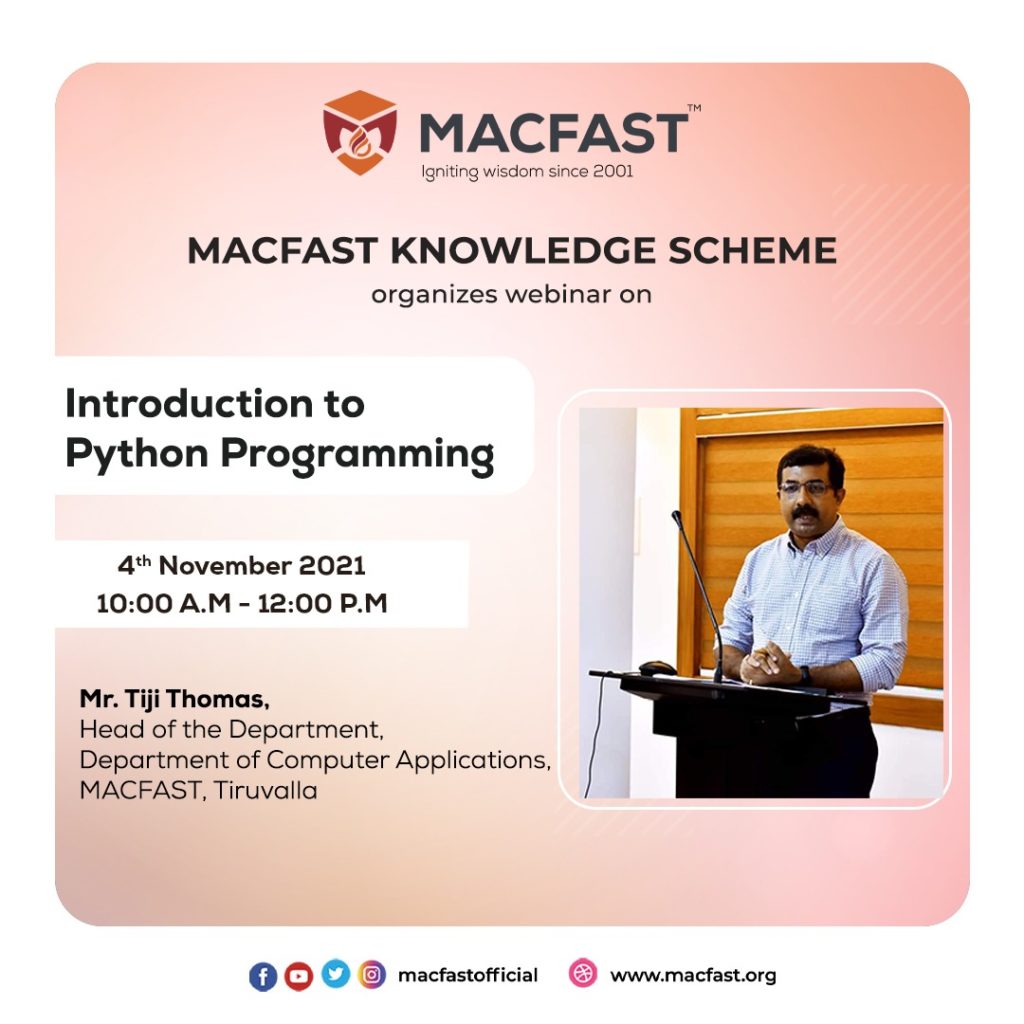 MACFAST™
Igniting wisdom since 2001

MACFAST KNOWLEDGE SCHEME
organizes webinar on

Introduction to Python Programming

4th November 2021
10:00 A.M - 12:00 P.M

Mr. Tiji Thomas,
Head of the Department,
Department of Computer Applications,
MACFAST, Tiruvalla

macfastofficial www.macfast.org